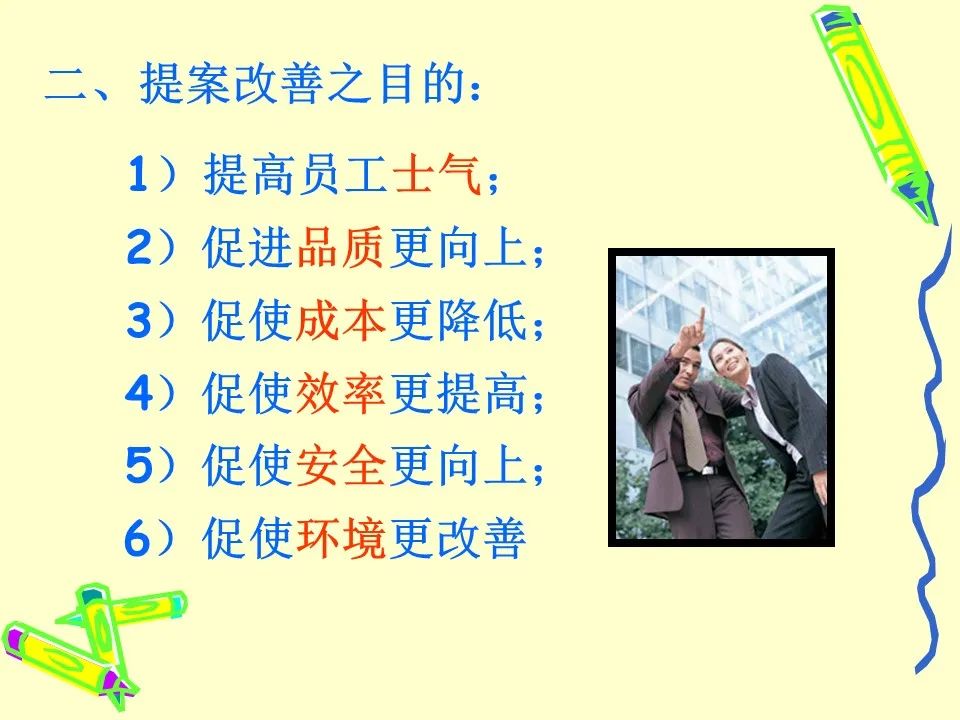 二、提案改善之目的：

1）提高员工士气；

2）促进品质更向上；

3）促使成本更降低；

4）促使效率更提高；

5）促使安全更向上；

6）促使环境更改善